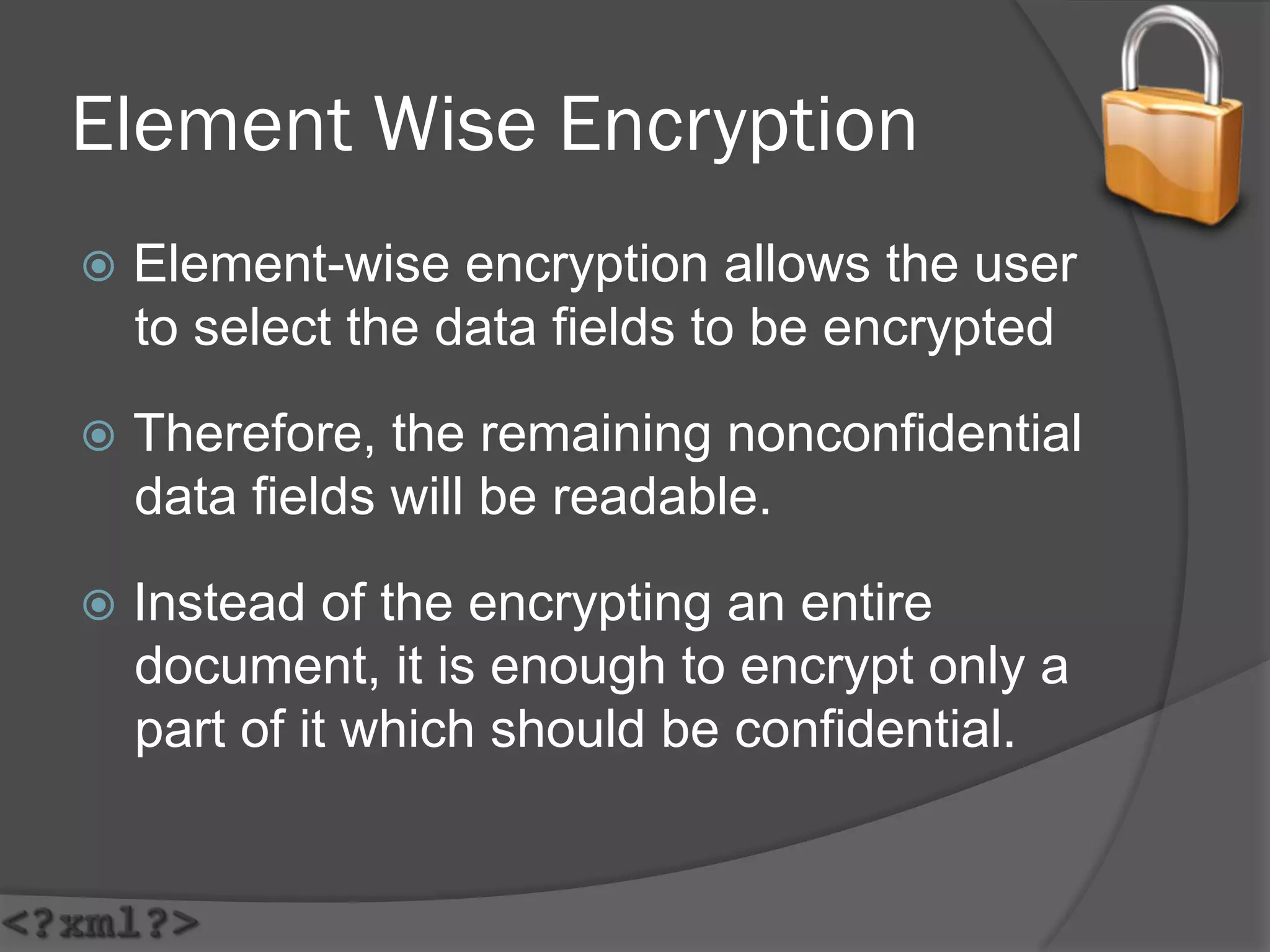 Element Wise Encryption

Element-wise encryption allows the user to select the data fields to be encrypted

Therefore, the remaining nonconfidential data fields will be readable.

Instead of the encrypting an entire document, it is enough to encrypt only a part of it which should be confidential.

<?xml?>